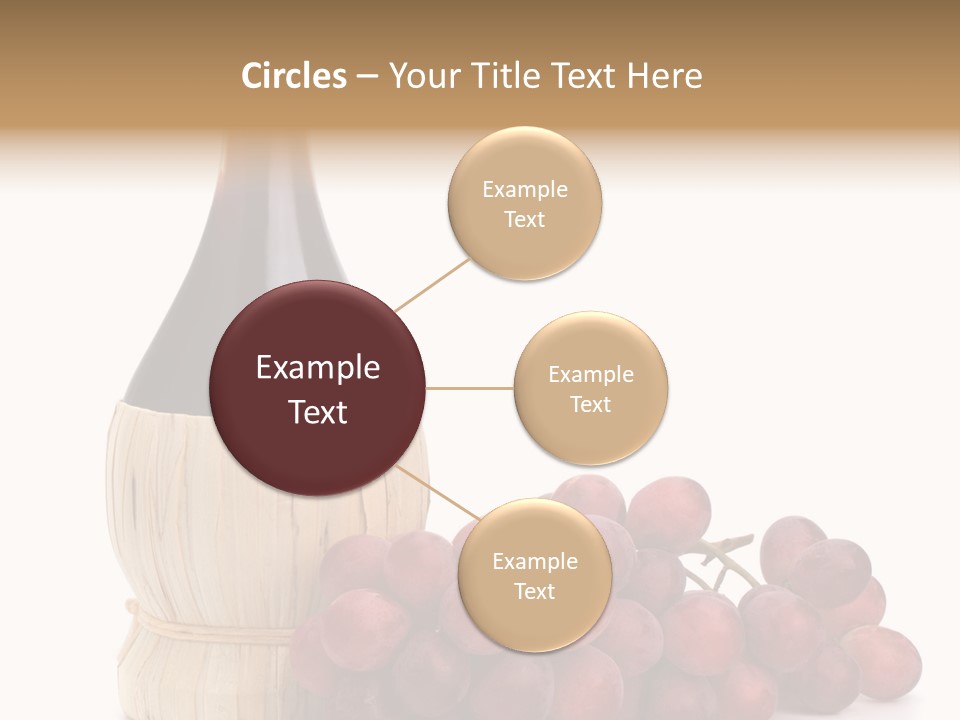 Circles – Your Title Text Here

Example Text

Example Text

Example Text

Example Text